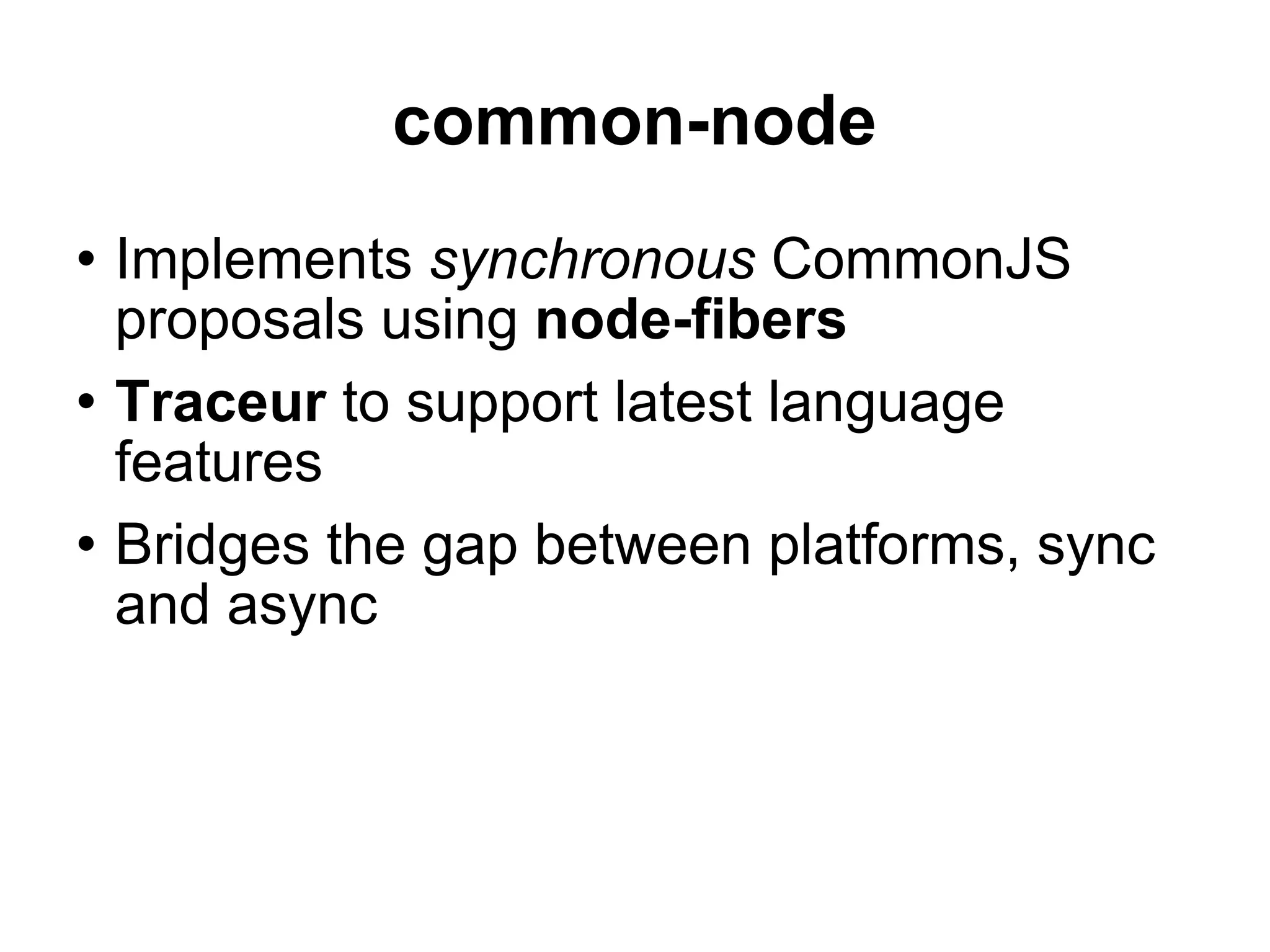 common-node

• Implements synchronous CommonJS proposals using node-fibers

• Traceur to support latest language features

• Bridges the gap between platforms, sync and async